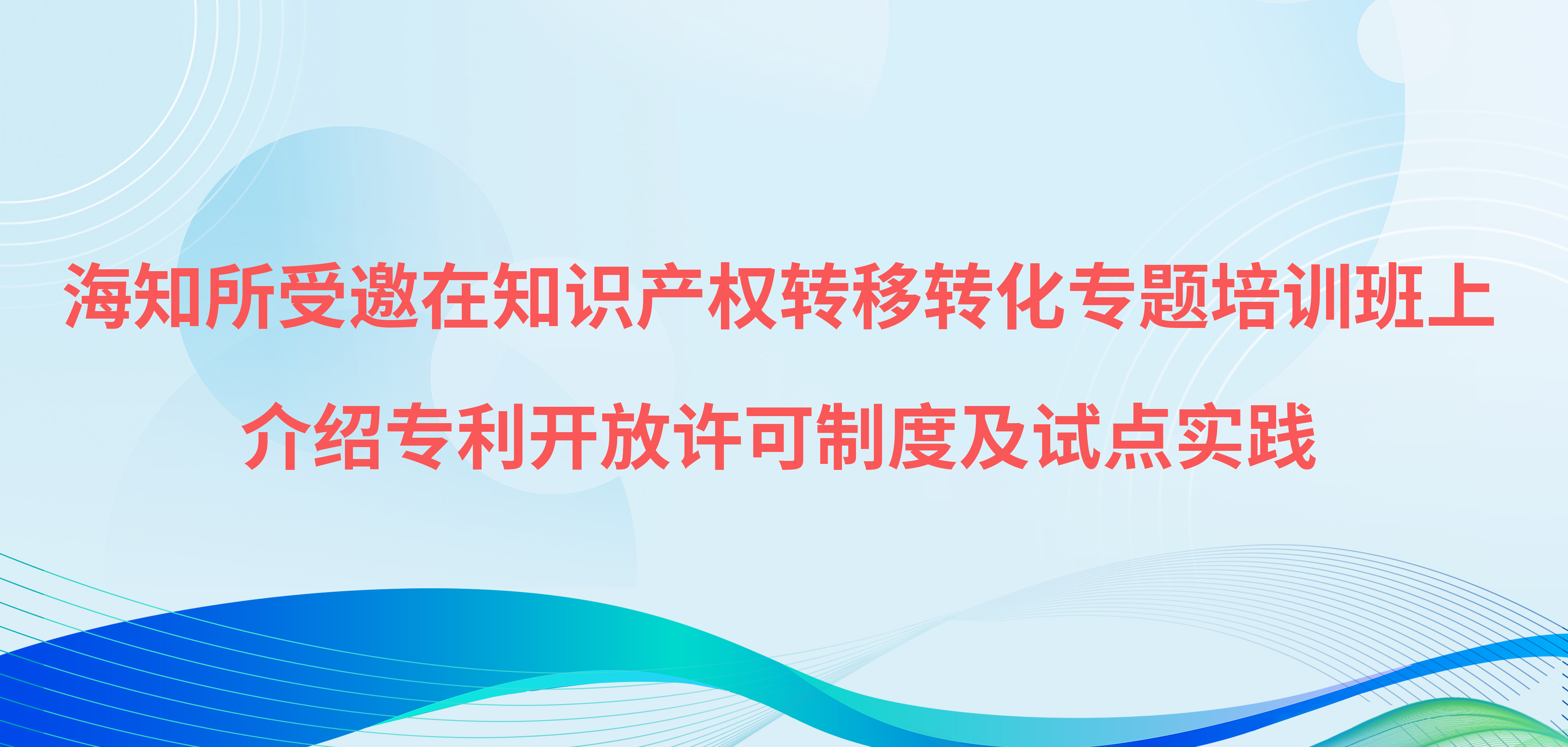 海知所受邀在知识产权转移转化专题培训班上
介绍专利开放许可制度及试点实践